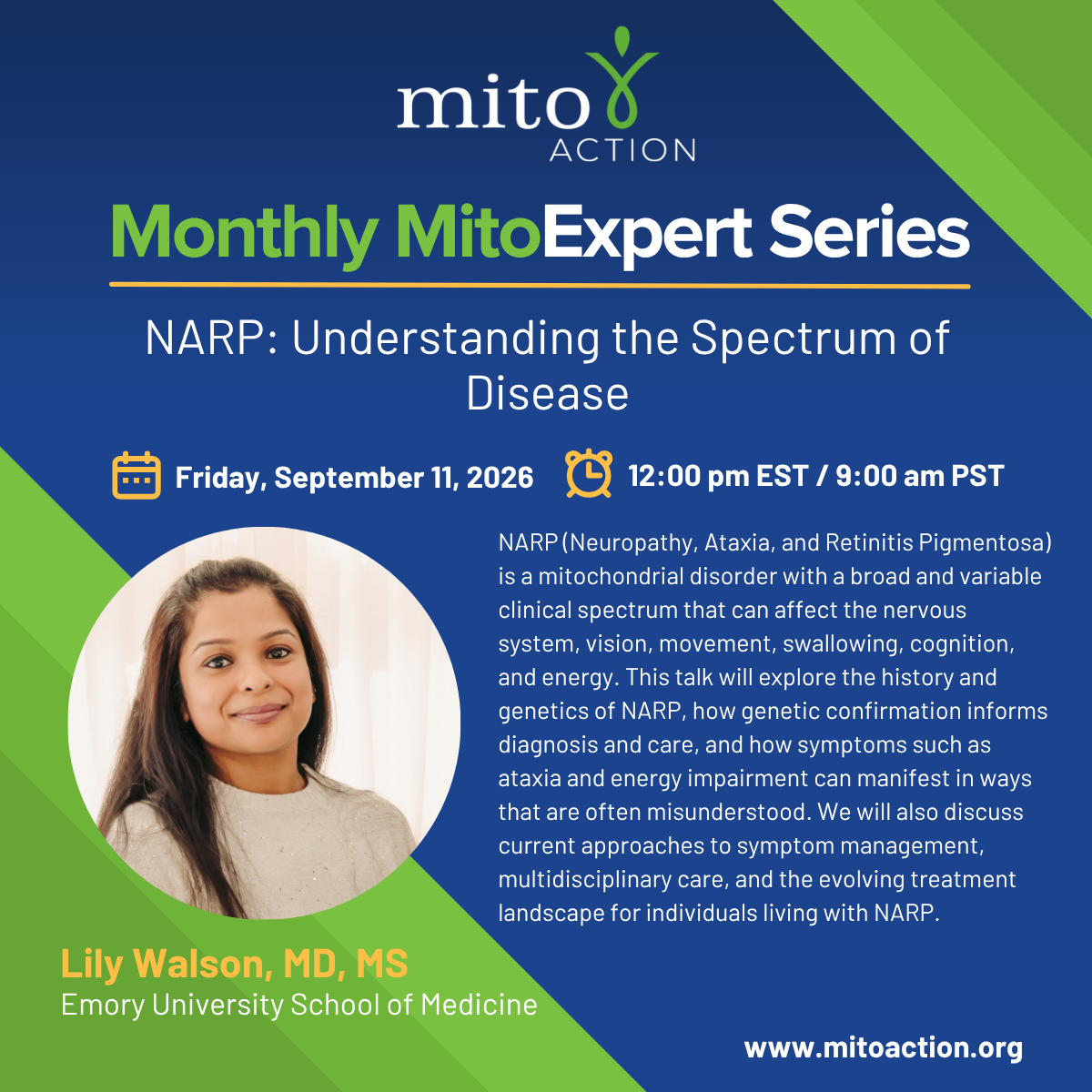 mito
ACTION

Monthly MitoExpert Series

NARP: Understanding the Spectrum of Disease

Friday, September 11, 2026

12:00 pm EST / 9:00 am PST

NARP (Neuropathy, Ataxia, and Retinitis Pigmentosa) is a mitochondrial disorder with a broad and variable clinical spectrum that can affect the nervous system, vision, movement, swallowing, cognition, and energy. This talk will explore the history and genetics of NARP, how genetic confirmation informs diagnosis and care, and how symptoms such as ataxia and energy impairment can manifest in ways that are often misunderstood. We will also discuss current approaches to symptom management, multidisciplinary care, and the evolving treatment landscape for individuals living with NARP.

Lily Walson, MD, MS
Emory University School of Medicine

www.mitoaction.org